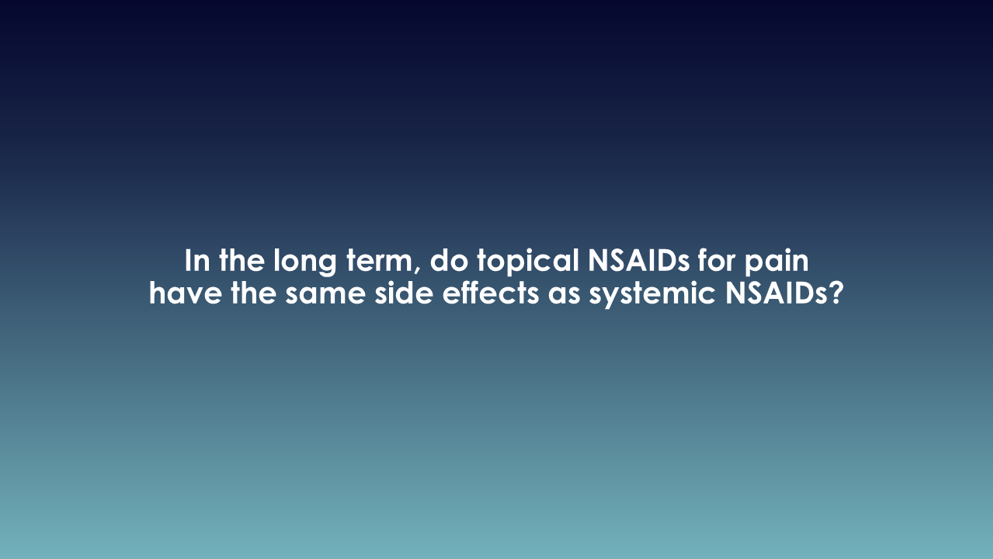 In the long term, do topical NSAIDs for pain have the same side effects as systemic NSAIDs?